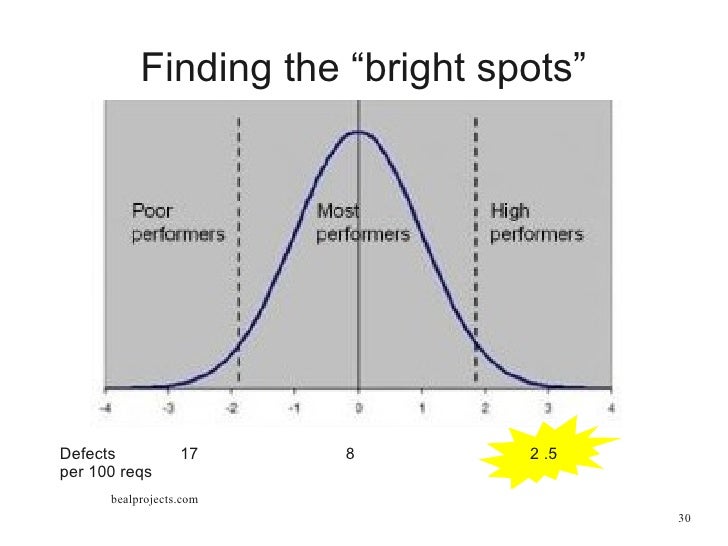 Finding the “bright spots”

Poor performers

Most performers

High performers

-4 -3 -2 -1 0 1 2 3 4

Defects per 100 reqs 17 8 2 .5

bealprojects.com

30